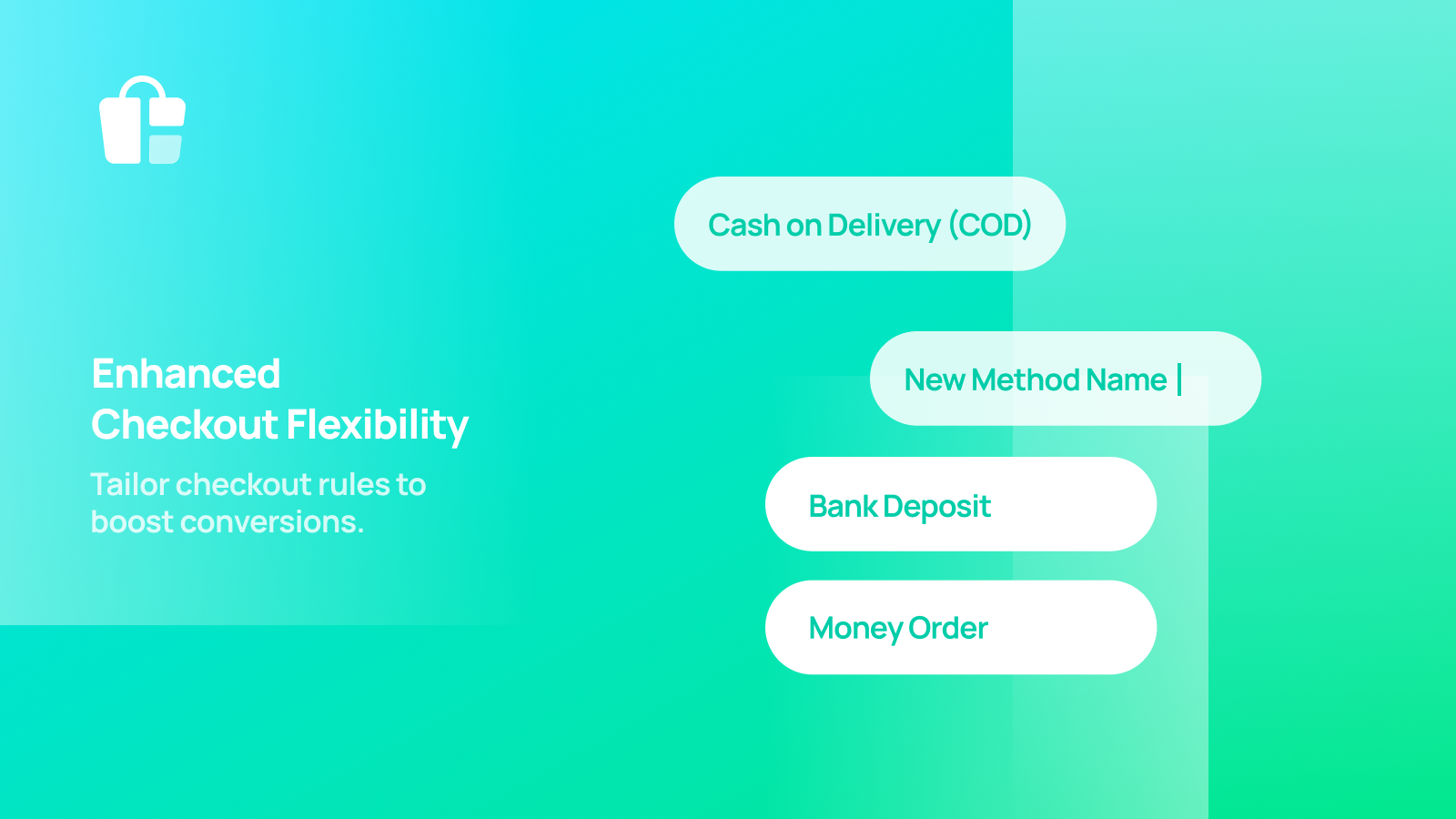 Enhanced Checkout Flexibility

Tailor checkout rules to boost conversions.

Cash on Delivery (COD)

New Method Name |

Bank Deposit

Money Order